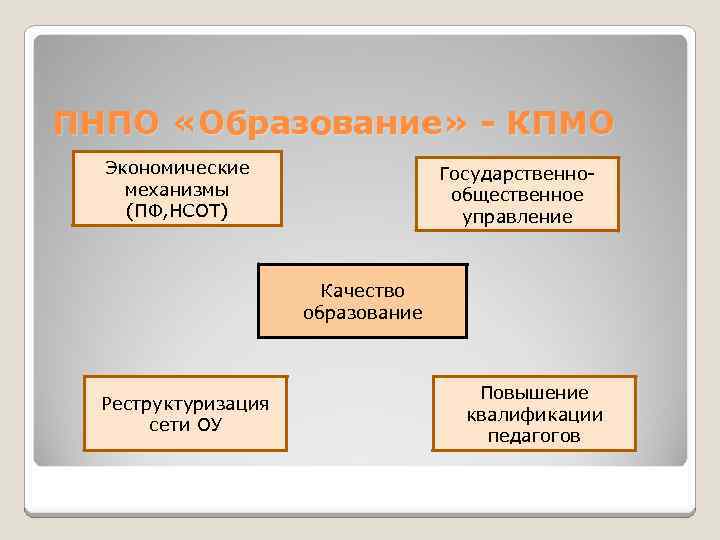 ПНПО «Образование» - КПМО

Экономические механизмы (ПФ,НСОТ)

Государственно-общественное управление

Качество образование

Реструктуризация сети ОУ

Повышение квалификации педагогов